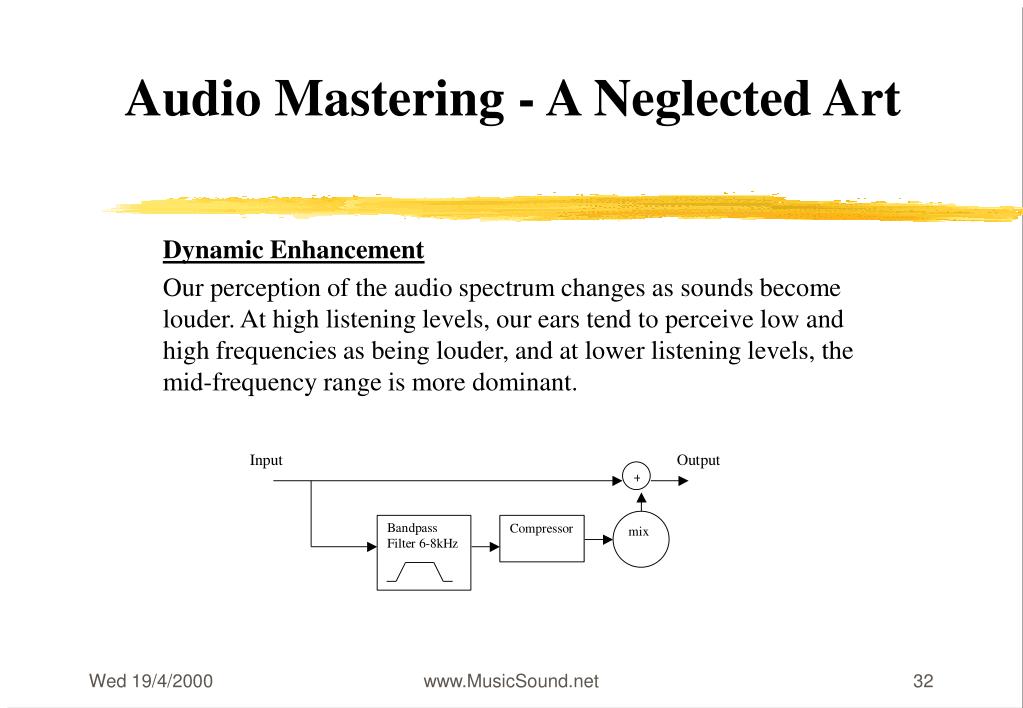 Audio Mastering - A Neglected Art

Dynamic Enhancement

Our perception of the audio spectrum changes as sounds become louder. At high listening levels, our ears tend to perceive low and high frequencies as being louder, and at lower listening levels, the mid-frequency range is more dominant.

Input

Output

+

Bandpass Filter 6-8kHz

Compressor

mix

Wed 19/4/2000

www.MusicSound.net

32